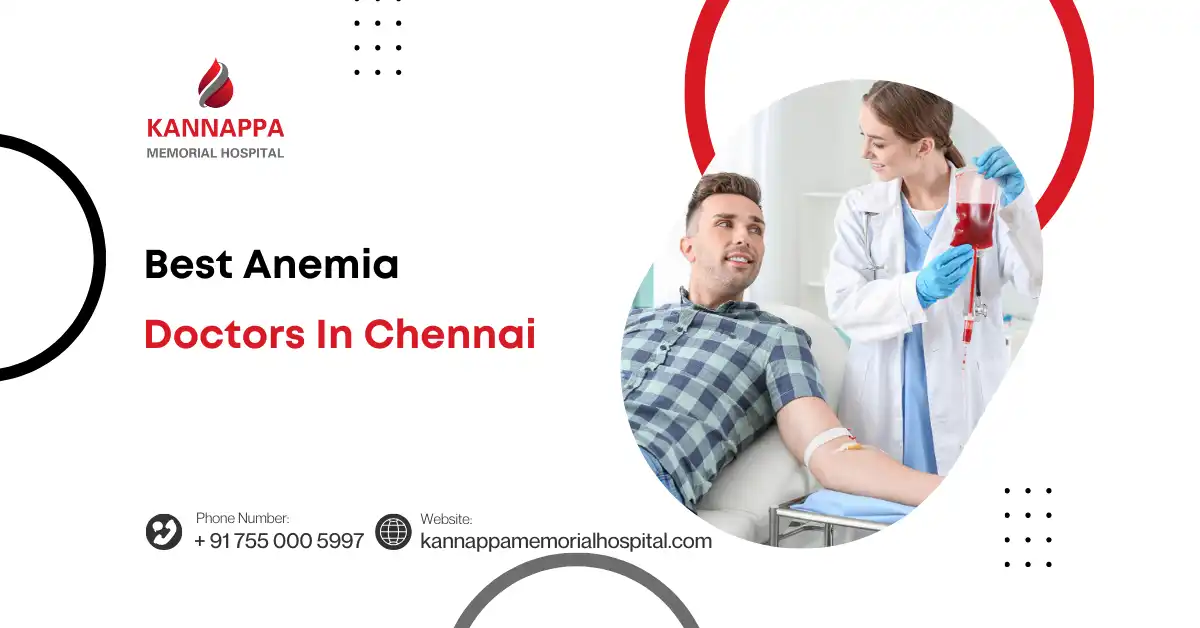 KANNAPPA
MEMORIAL HOSPITAL

Best Anemia
Doctors In Chennai

Phone Number:
+ 91 755 000 5997

Website:
kannappamemorialhospital.com